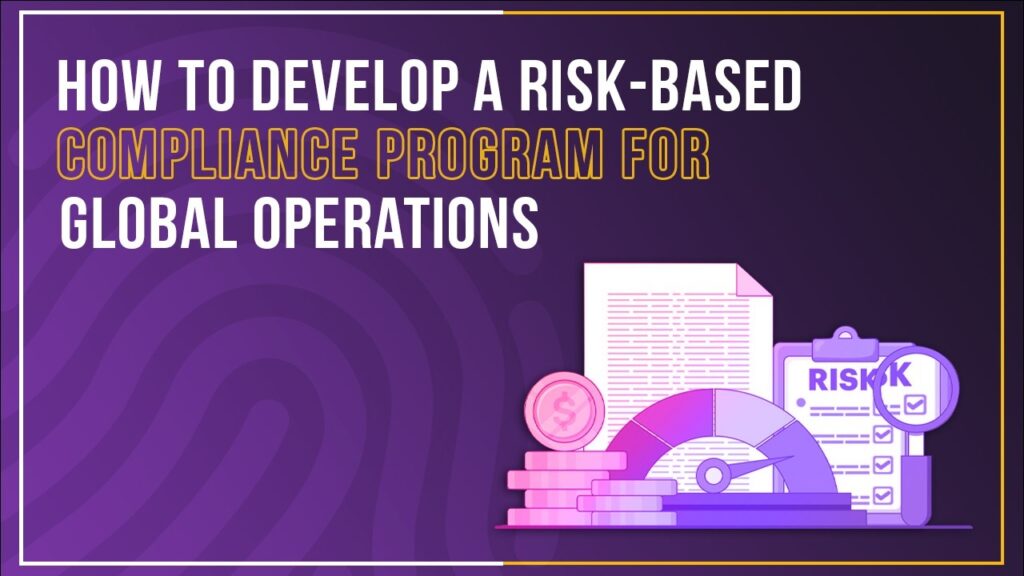 HOW TO DEVELOP A RISK-BASED COMPLIANCE PROGRAM FOR GLOBAL OPERATIONS

$

RISK